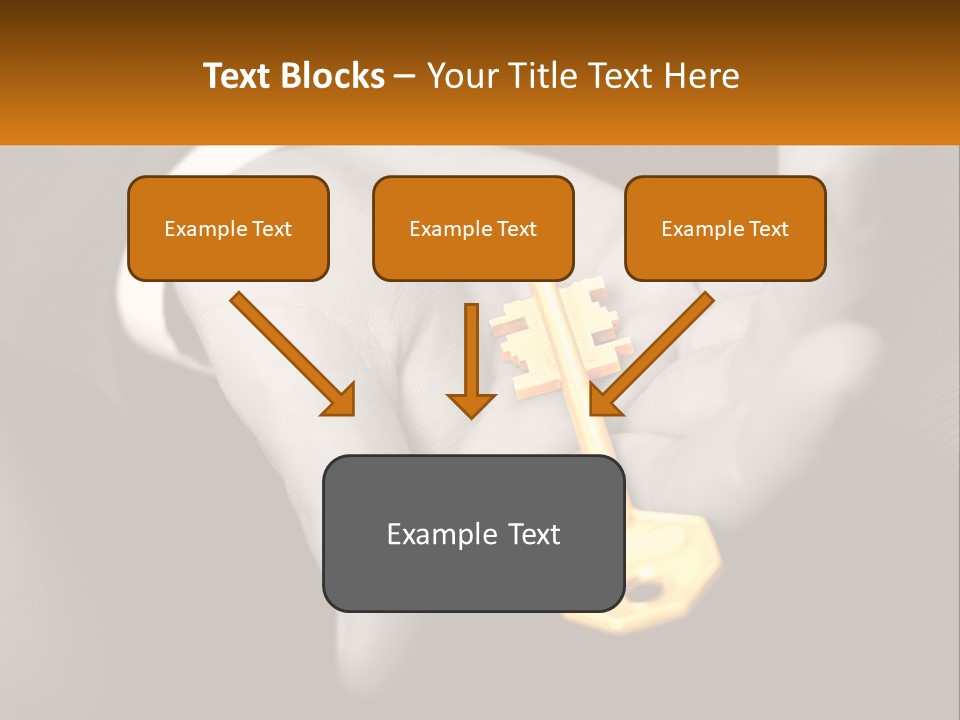 Text Blocks – Your Title Text Here

Example Text

Example Text

Example Text

Example Text